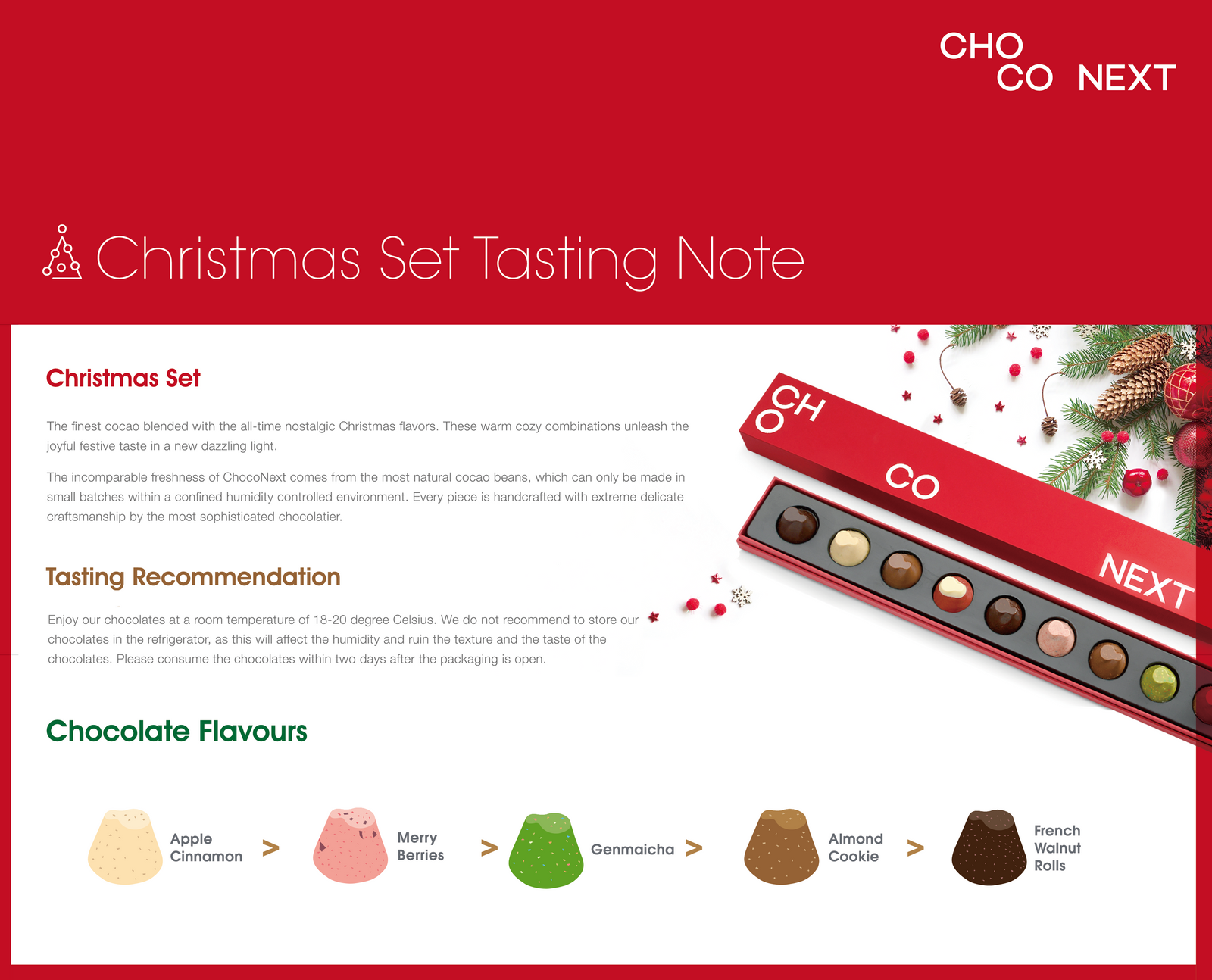 CHO
CO NEXT

Christmas Set Tasting Note

Christmas Set

The finest cocao blended with the all-time nostalgic Christmas flavors. These warm cozy combinations unleash the joyful festive taste in a new dazzling light.

The incomparable freshness of ChocoNext comes from the most natural cocao beans, which can only be made in small batches within a confined humidity controlled environment. Every piece is handcrafted with extreme delicate craftsmanship by the most sophisticated chocolatier.

Tasting Recommendation

Enjoy our chocolates at a room temperature of 18-20 degree Celsius. We do not recommend to store our chocolates in the refrigerator, as this will affect the humidity and ruin the texture and the taste of the chocolates. Please consume the chocolates within two days after the packaging is open.

CHO
CO
NEXT

Chocolate Flavours

Apple Cinnamon > Merry Berries > Genmaicha > Almond Cookie > French Walnut Rolls